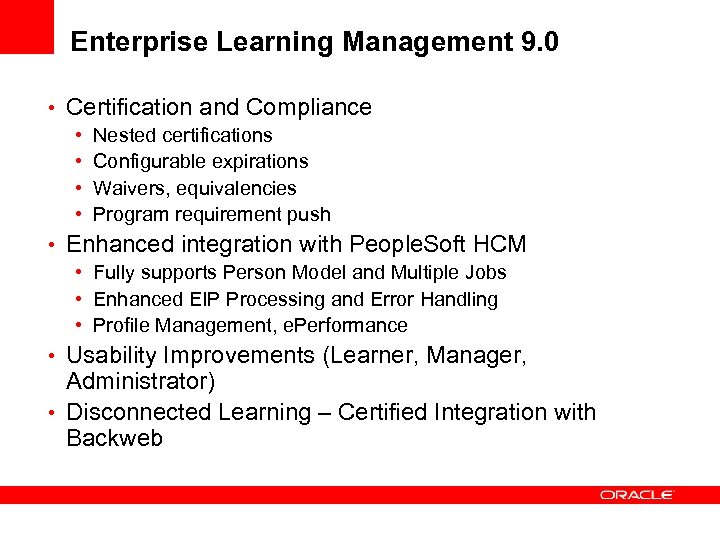 Enterprise Learning Management 9.0

• Certification and Compliance
  • Nested certifications
  • Configurable expirations
  • Waivers, equivalencies
  • Program requirement push
• Enhanced integration with PeopleSoft HCM
  • Fully supports Person Model and Multiple Jobs
  • Enhanced EIP Processing and Error Handling
  • Profile Management, ePerformance
• Usability Improvements (Learner, Manager, Administrator)
• Disconnected Learning – Certified Integration with Backweb

ORACLE